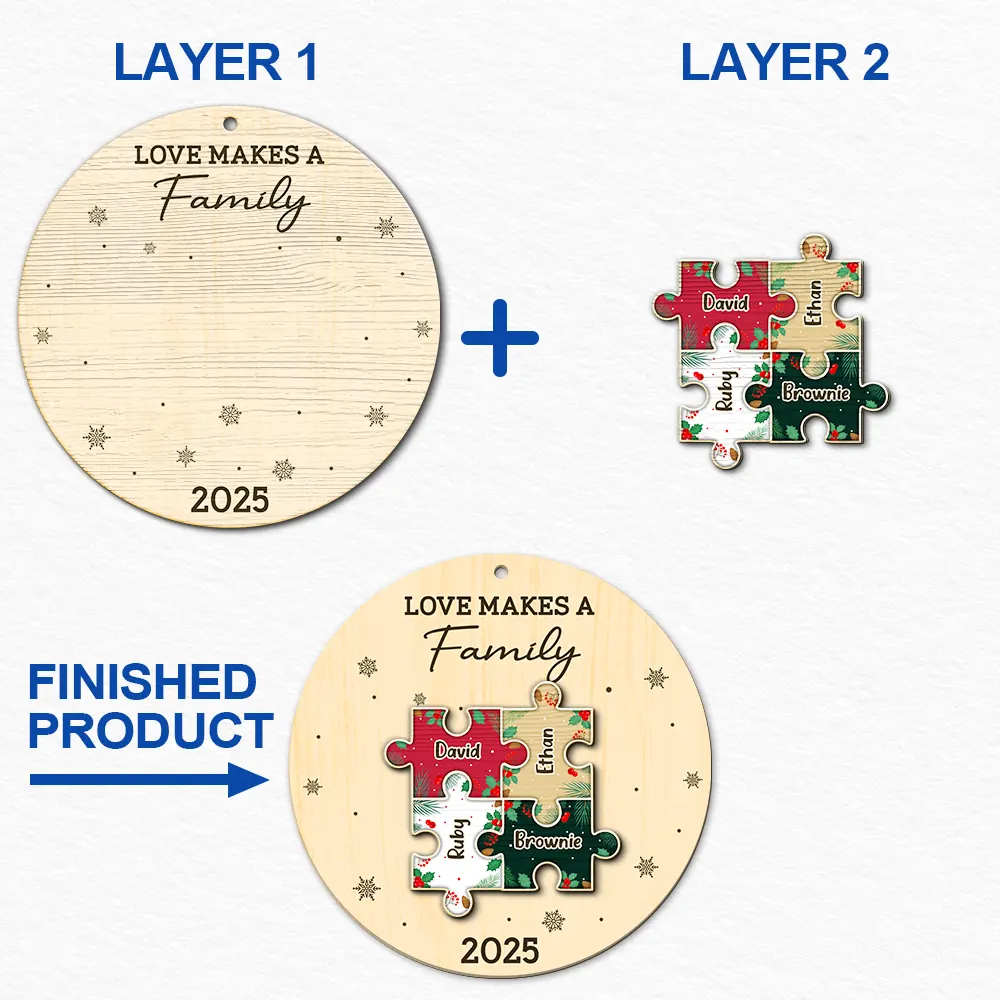 LAYER 1

LOVE MAKES A
Family

2025

+

LAYER 2

David
Ethan
Ruby
Brownie

FINISHED PRODUCT

LOVE MAKES A
Family

David
Ethan
Ruby
Brownie

2025